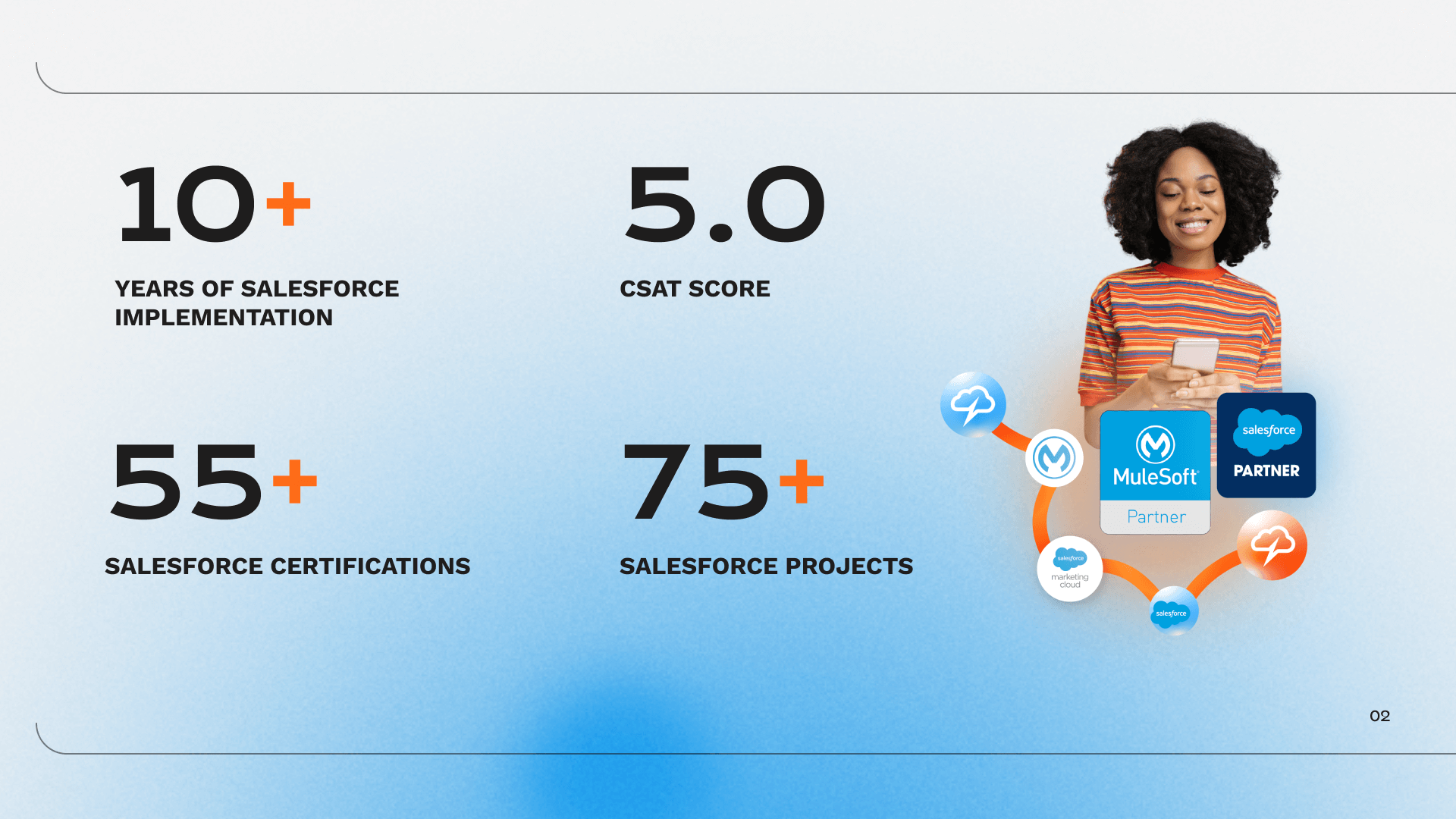 10+

YEARS OF SALESFORCE IMPLEMENTATION

5.0

CSAT SCORE

55+

SALESFORCE CERTIFICATIONS

75+

SALESFORCE PROJECTS

MuleSoft

Partner

salesforce

PARTNER

salesforce

marketing cloud

salesforce

02